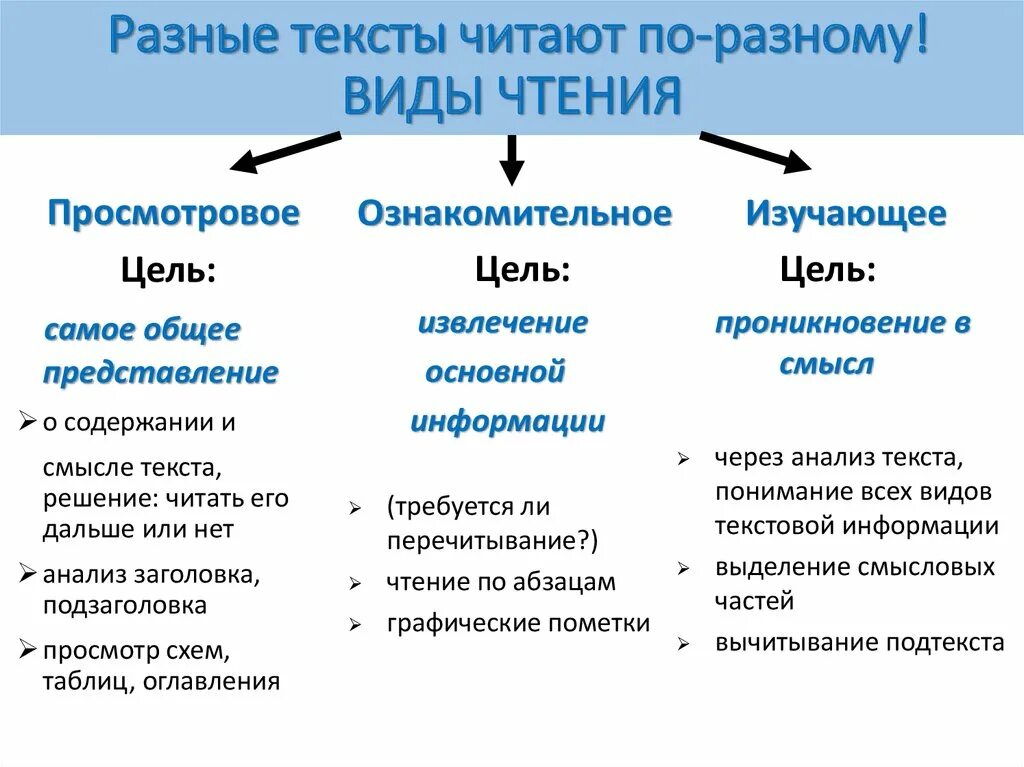 Разные тексты читают по-разному!
ВИДЫ ЧТЕНИЯ

Просмотровое

Цель:

самое общее представление

➢ о содержании и смысле текста, решение: читать его дальше или нет

➢ анализ заголовка, подзаголовка

➢ просмотр схем, таблиц, оглавления

Ознакомительное

Цель:

извлечение основной информации

➢ (требуется ли перечитывание?)

➢ чтение по абзацам

➢ графические пометки

Изучающее

Цель:

проникновение в смысл

➢ через анализ текста, понимание всех видов текстовой информации

➢ выделение смысловых частей

➢ вычитывание подтекста